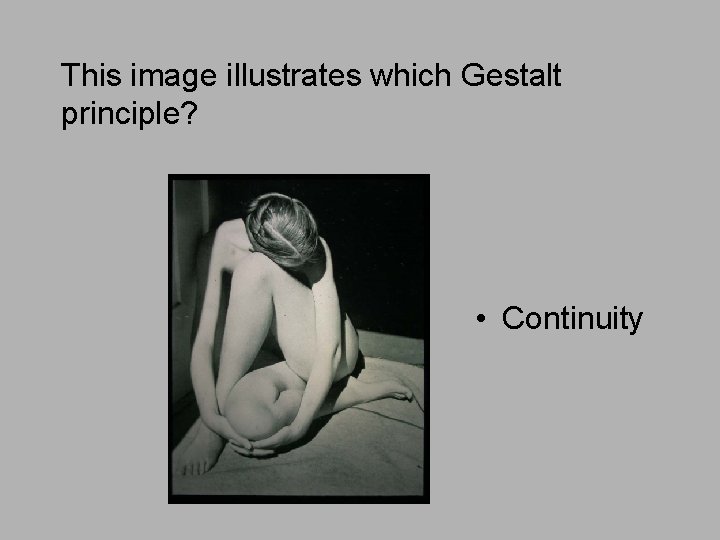 This image illustrates which Gestalt principle?

• Continuity